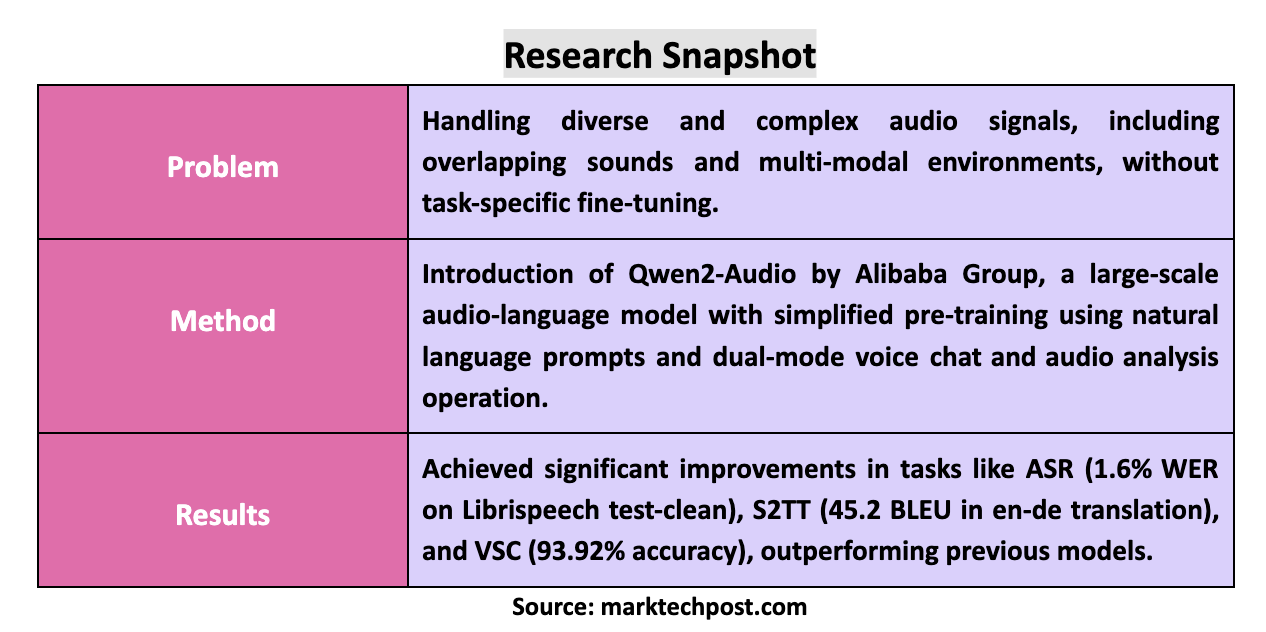 Research Snapshot

| | |
|---|---|
| Problem | Handling diverse and complex audio signals, including overlapping sounds and multi-modal environments, without task-specific fine-tuning. |
| Method | Introduction of Qwen2-Audio by Alibaba Group, a large-scale audio-language model with simplified pre-training using natural language prompts and dual-mode voice chat and audio analysis operation. |
| Results | Achieved significant improvements in tasks like ASR (1.6% WER on Librispeech test-clean), S2TT (45.2 BLEU in en-de translation), and VSC (93.92% accuracy), outperforming previous models. |

Source: marktechpost.com